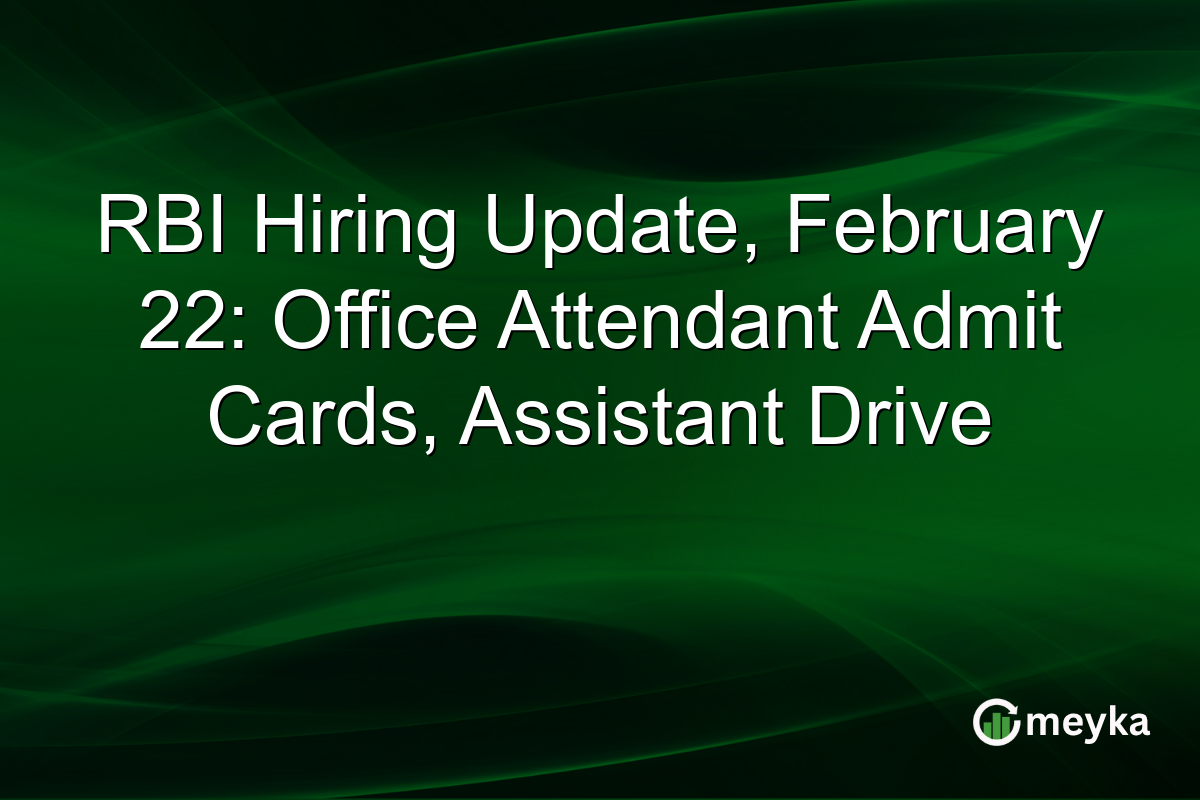 RBI Hiring Update, February 22: Office Attendant Admit Cards, Assistant Drive

meyka